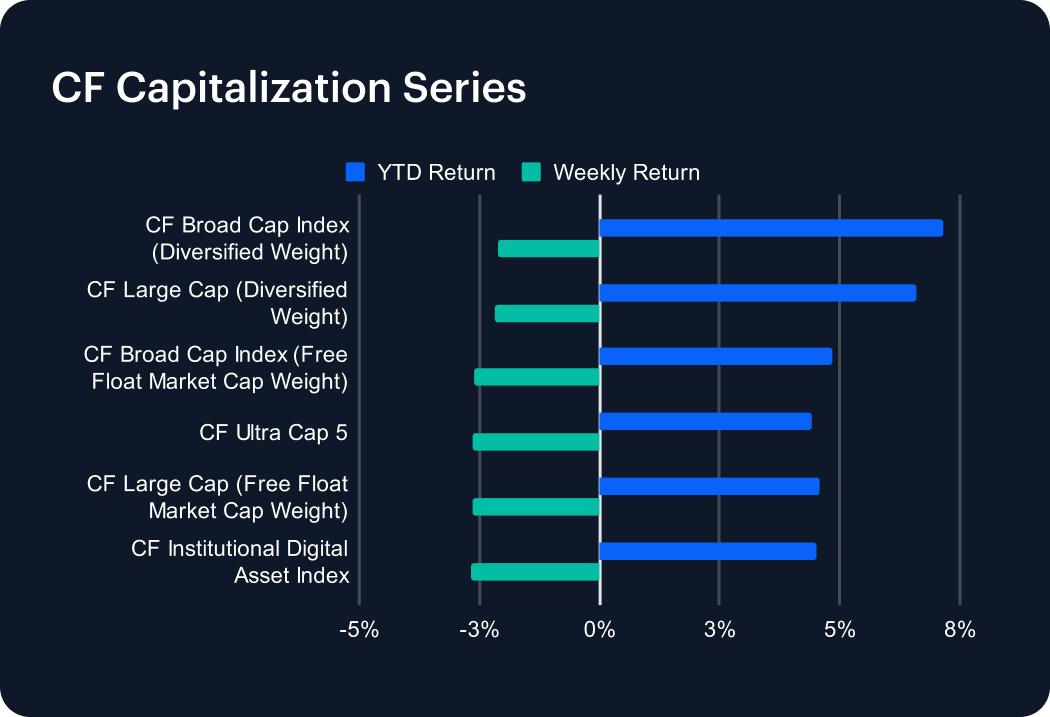 CF Capitalization Series

YTD Return
Weekly Return

CF Broad Cap Index (Diversified Weight)
CF Large Cap (Diversified Weight)
CF Broad Cap Index (Free Float Market Cap Weight)
CF Ultra Cap 5
CF Large Cap (Free Float Market Cap Weight)
CF Institutional Digital Asset Index

-5%
-3%
0%
3%
5%
8%